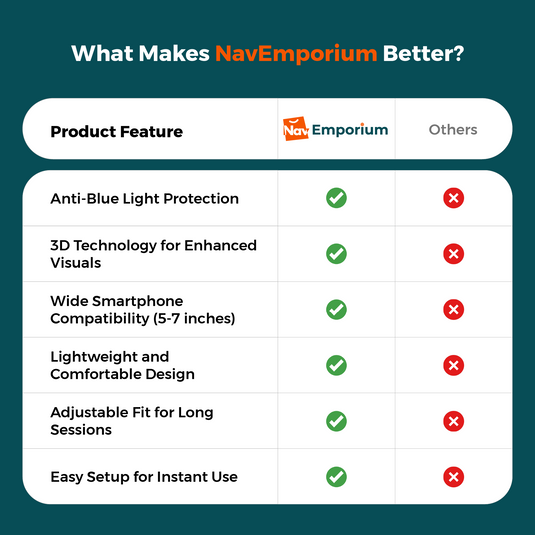 What Makes NavEmporium Better?

| Product Feature | Nav Emporium | Others |
|---|---|---|
| Anti-Blue Light Protection | ✓ | ✗ |
| 3D Technology for Enhanced Visuals | ✓ | ✗ |
| Wide Smartphone Compatibility (5-7 inches) | ✓ | ✗ |
| Lightweight and Comfortable Design | ✓ | ✗ |
| Adjustable Fit for Long Sessions | ✓ | ✗ |
| Easy Setup for Instant Use | ✓ | ✗ |